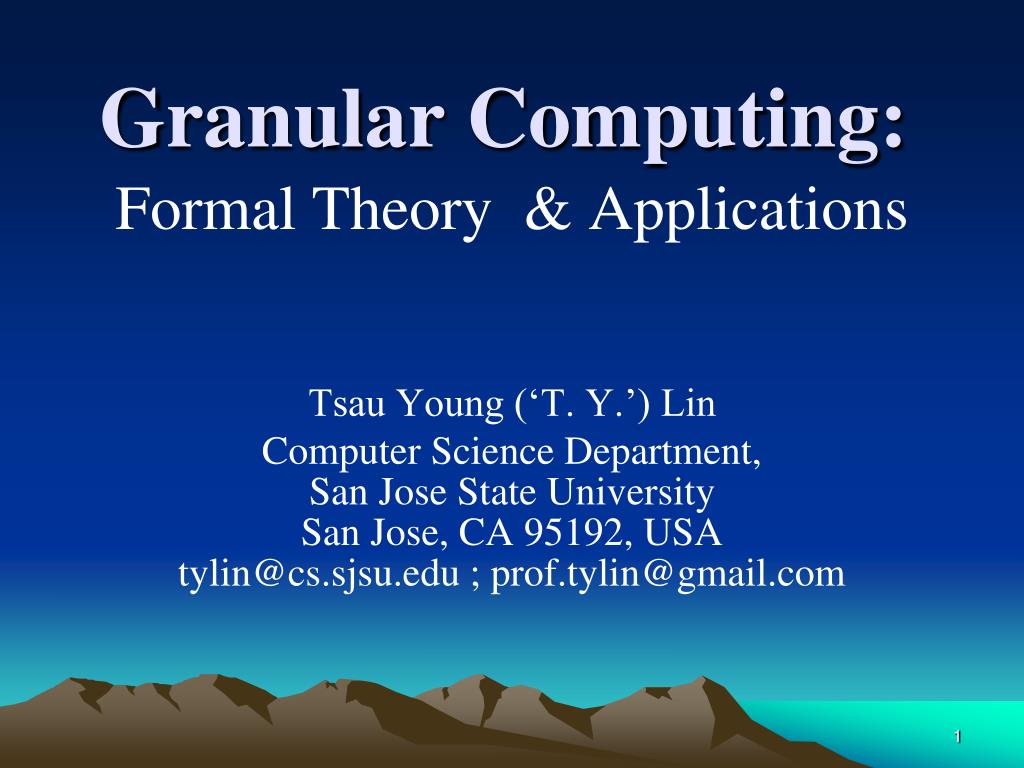 Granular Computing:
Formal Theory & Applications

Tsau Young (‘T. Y.’) Lin
Computer Science Department,
San Jose State University
San Jose, CA 95192, USA
tylin@cs.sjsu.edu ; prof.tylin@gmail.com

1